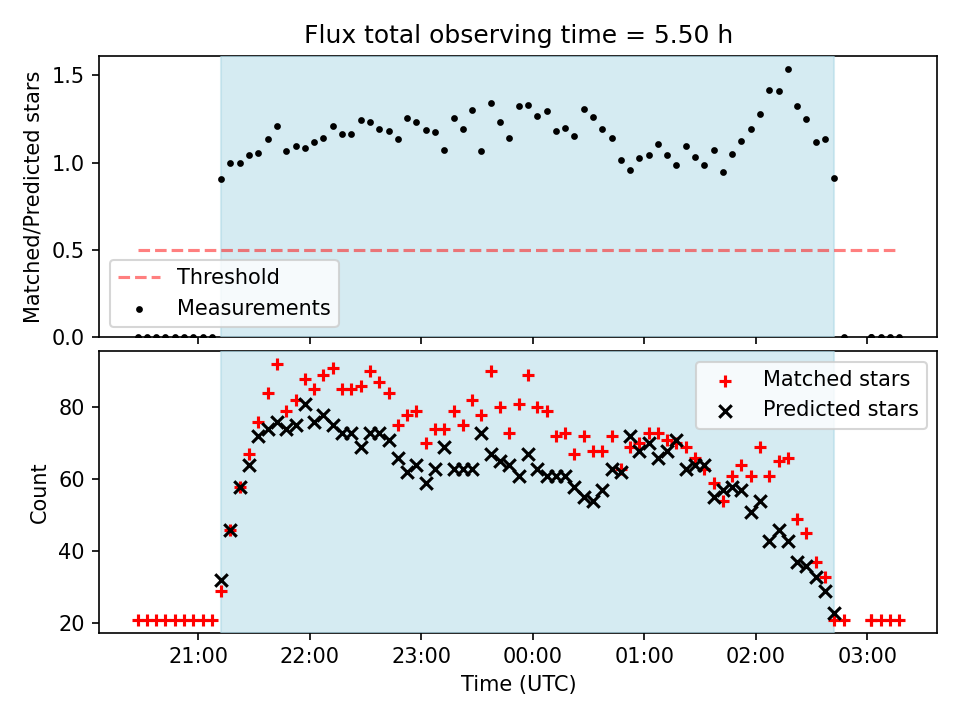 Flux total observing time = 5.50 h

Matched/Predicted stars

1.5
1.0
0.5
0.0

Threshold
Measurements

Count

80
60
40
20

Matched stars
Predicted stars

21:00
22:00
23:00
00:00
01:00
02:00
03:00

Time (UTC)